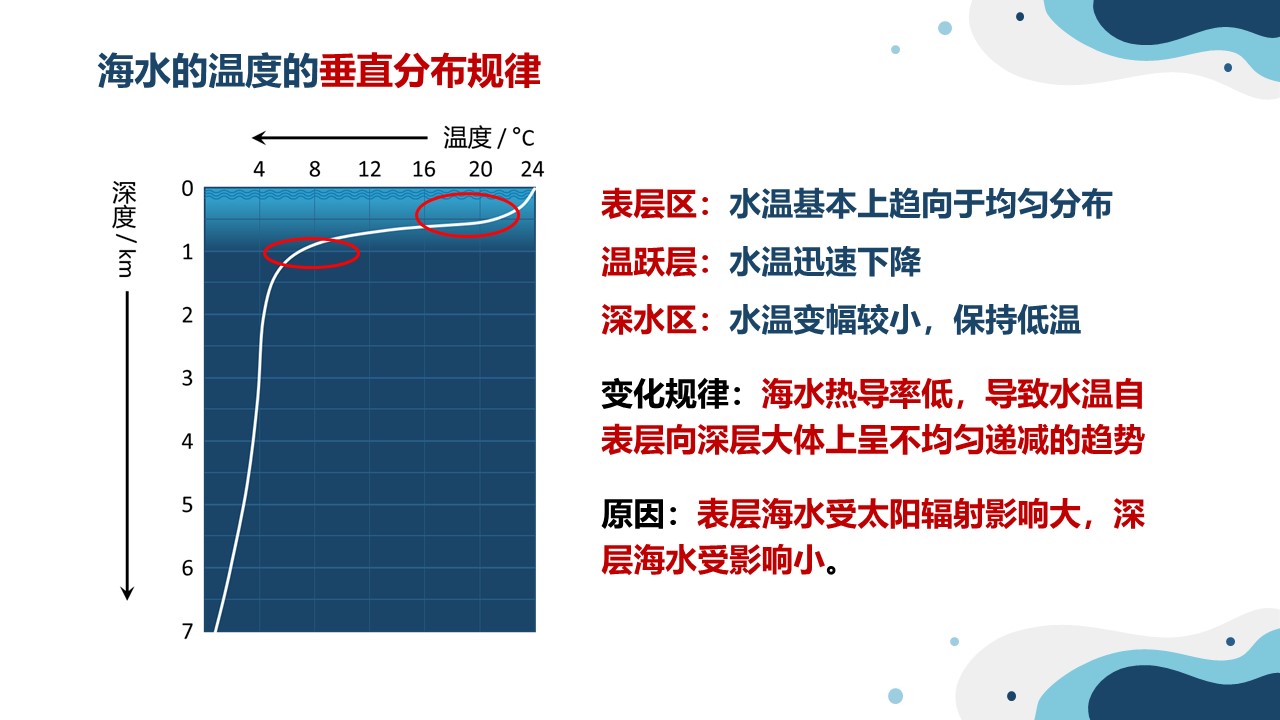 海水的温度的垂直分布规律

温度 / °C

4 8 12 16 20 24

深度 / km

0
1
2
3
4
5
6
7

表层区：水温基本上趋向于均匀分布

温跃层：水温迅速下降

深水区：水温变幅较小，保持低温

变化规律：海水热导率低，导致水温自表层向深层大体上呈不均匀递减的趋势

原因：表层海水受太阳辐射影响大，深层海水受影响小。